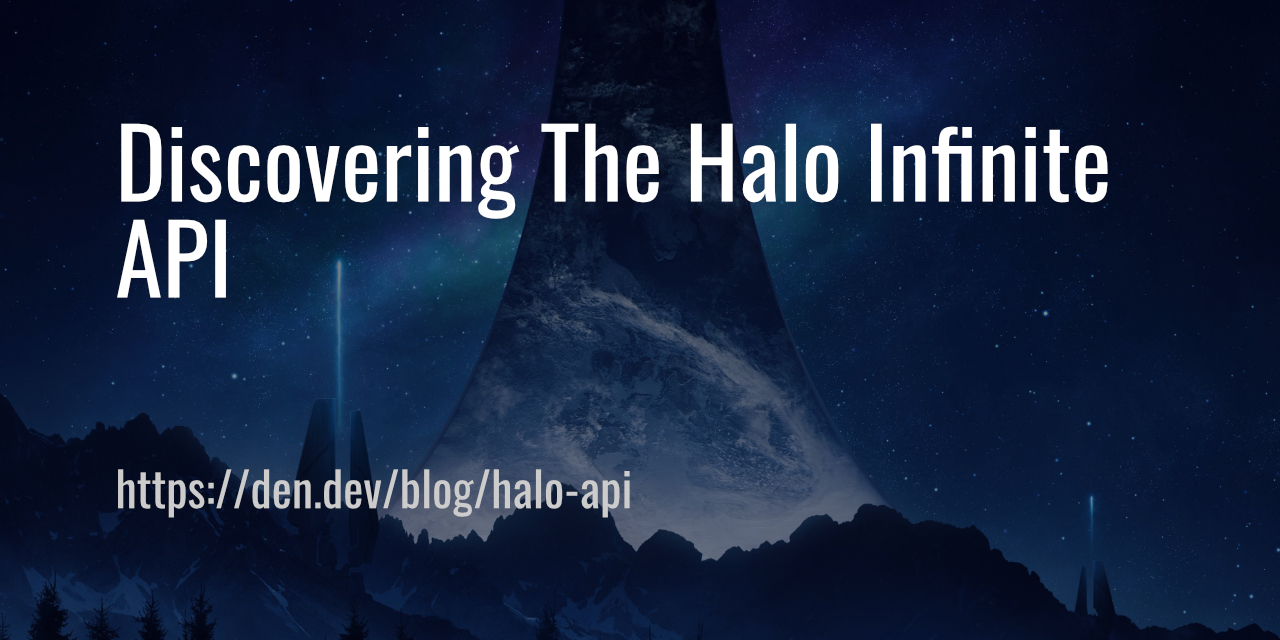 Discovering The Halo Infinite API

https://den.dev/blog/halo-api